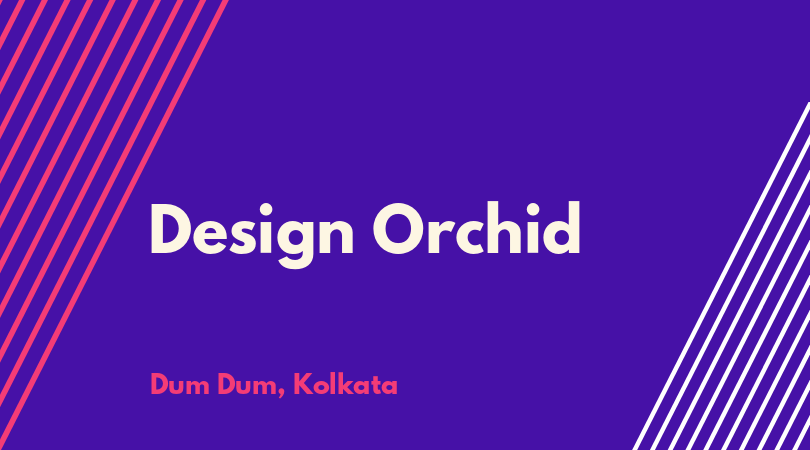 Design Orchid

Dum Dum, Kolkata